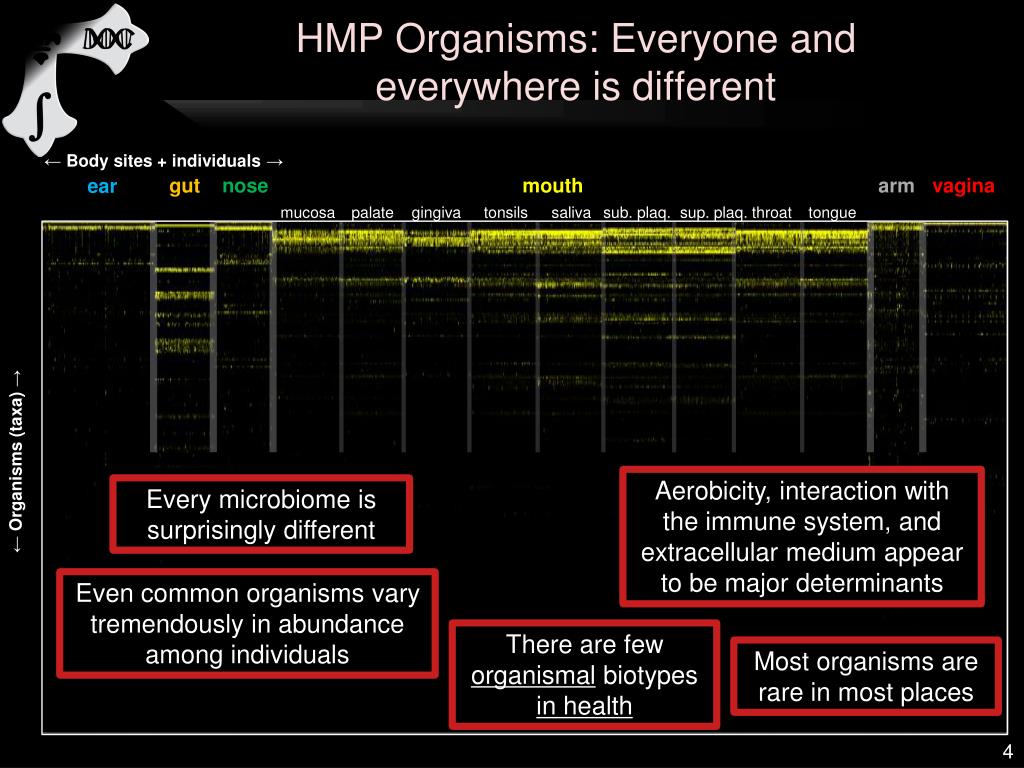 HMP Organisms: Everyone and everywhere is different

← Body sites + individuals →

ear gut nose mouth arm vagina

mucosa palate gingiva tonsils saliva sub. plaq. sup. plaq. throat tongue

← Organisms (taxa) →

Every microbiome is surprisingly different

Even common organisms vary tremendously in abundance among individuals

There are few organismal biotypes in health

Aerobicity, interaction with the immune system, and extracellular medium appear to be major determinants

Most organisms are rare in most places

4